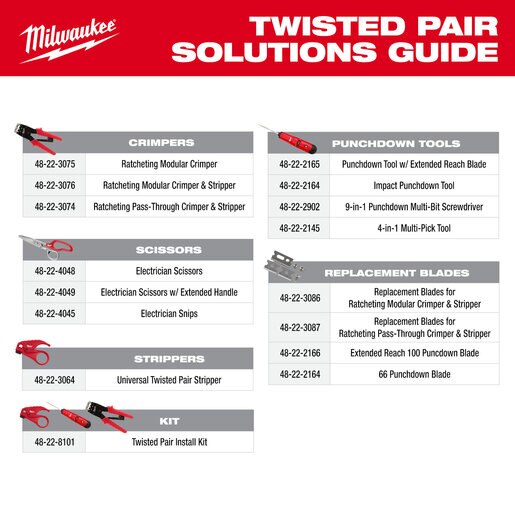 Milwaukee

TWISTED PAIR SOLUTIONS GUIDE

| CRIMPERS | |
|---|---|
| 48-22-3075 | Ratcheting Modular Crimper |
| 48-22-3076 | Ratcheting Modular Crimper & Stripper |
| 48-22-3074 | Ratcheting Pass-Through Crimper & Stripper |

| SCISSORS | |
|---|---|
| 48-22-4048 | Electrician Scissors |
| 48-22-4049 | Electrician Scissors w/ Extended Handle |
| 48-22-4045 | Electrician Snips |

| STRIPPERS | |
|---|---|
| 48-22-3064 | Universal Twisted Pair Stripper |

| KIT | |
|---|---|
| 48-22-8101 | Twisted Pair Install Kit |

| PUNCHDOWN TOOLS | |
|---|---|
| 48-22-2165 | Punchdown Tool w/ Extended Reach Blade |
| 48-22-2164 | Impact Punchdown Tool |
| 48-22-2902 | 9-in-1 Punchdown Multi-Bit Screwdriver |
| 48-22-2145 | 4-in-1 Multi-Pick Tool |

| REPLACEMENT BLADES | |
|---|---|
| 48-22-3086 | Replacement Blades for Ratcheting Modular Crimper & Stripper |
| 48-22-3087 | Replacement Blades for Ratcheting Pass-Through Crimper & Stripper |
| 48-22-2166 | Extended Reach 100 Puncdown Blade |
| 48-22-2164 | 66 Punchdown Blade |